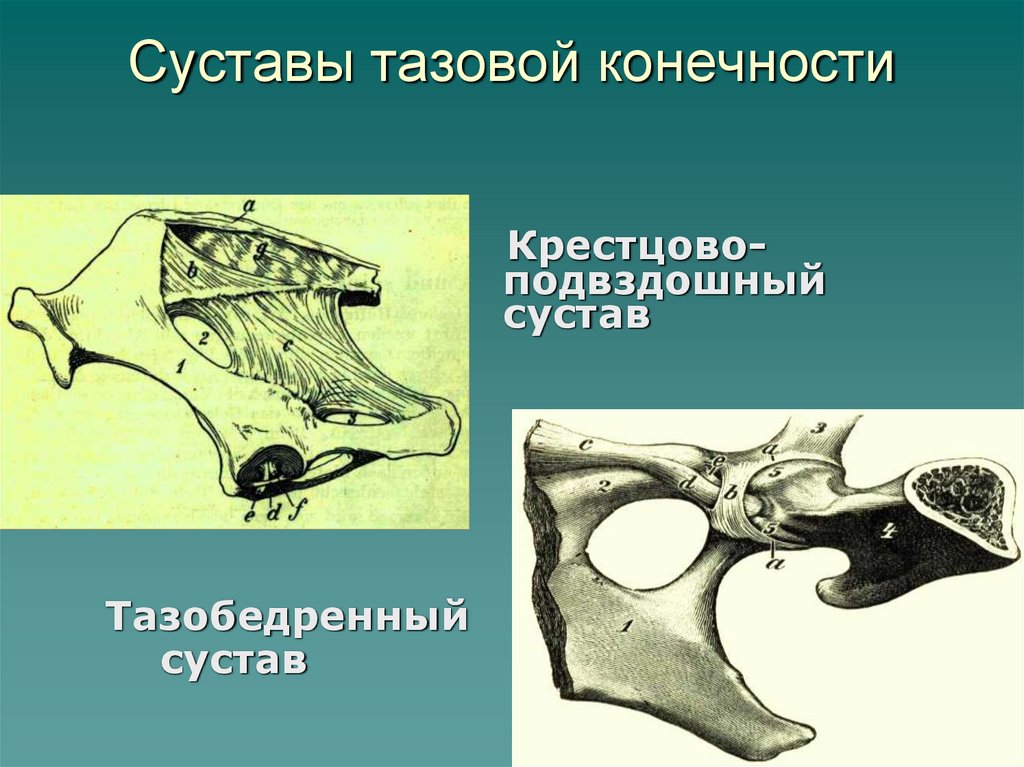 Суставы тазовой конечности

a
g
b
2
c
1
3
e
d
f

Крестцово-подвздошный сустав

c
3
a
e
5
2
d
b
5
a
4
1

Тазобедренный сустав